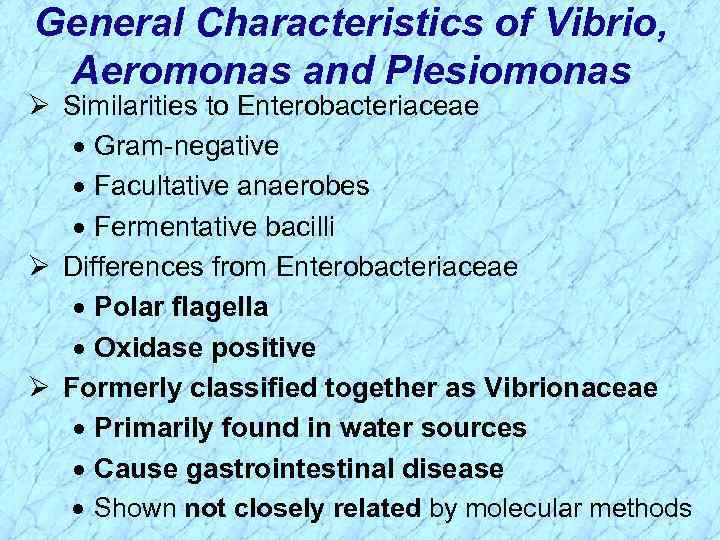 General Characteristics of Vibrio, Aeromonas and Plesiomonas

➢ Similarities to Enterobacteriaceae
• Gram-negative
• Facultative anaerobes
• Fermentative bacilli

➢ Differences from Enterobacteriaceae
• Polar flagella
• Oxidase positive

➢ Formerly classified together as Vibrionaceae
• Primarily found in water sources
• Cause gastrointestinal disease
• Shown not closely related by molecular methods